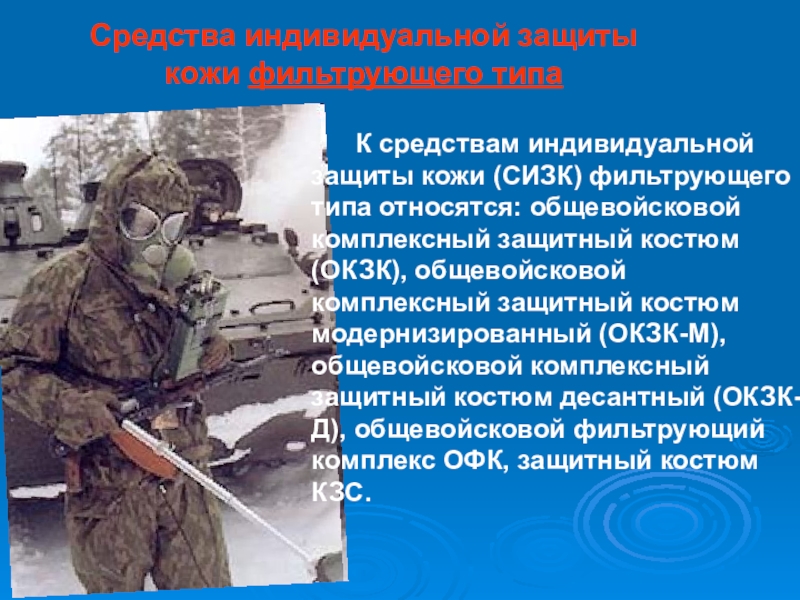 Средства индивидуальной защиты кожи фильтрующего типа

К средствам индивидуальной защиты кожи (СИЗК) фильтрующего типа относятся: общевойсковой комплексный защитный костюм (ОКЗК), общевойсковой комплексный защитный костюм модернизированный (ОКЗК-М), общевойсковой комплексный защитный костюм десантный (ОКЗК-Д), общевойсковой фильтрующий комплекс ОФК, защитный костюм КЗС.